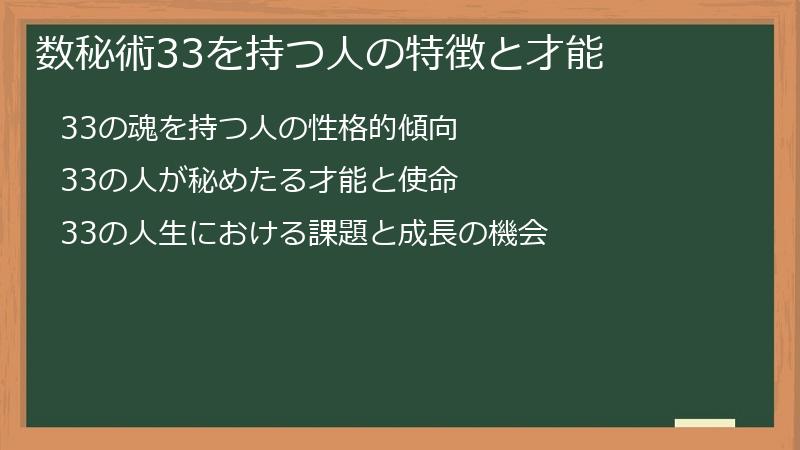 数秘術33を持つ人の特徴と才能

33の魂を持つ人の性格的傾向

33の人が秘めたる才能と使命

33の人生における課題と成長の機会